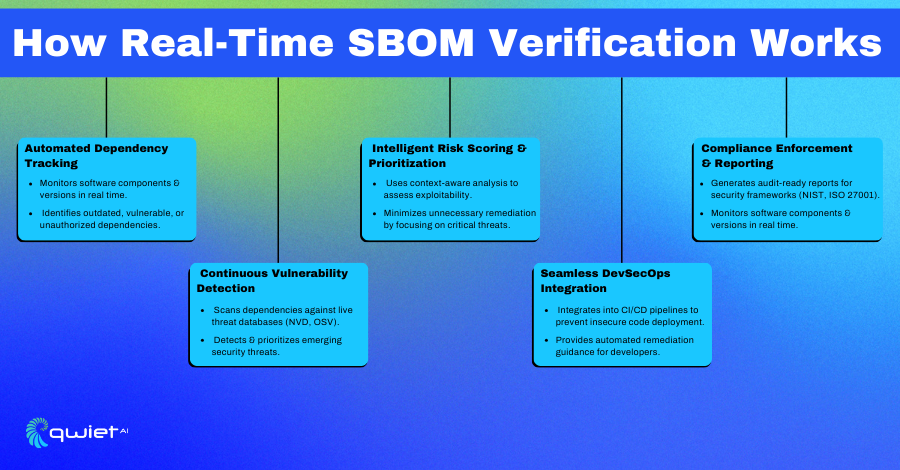 How Real-Time SBOM Verification Works

Automated Dependency Tracking

- Monitors software components & versions in real time.
- Identifies outdated, vulnerable, or unauthorized dependencies.

Continuous Vulnerability Detection

- Scans dependencies against live threat databases (NVD, OSV).
- Detects & prioritizes emerging security threats.

Intelligent Risk Scoring & Prioritization

- Uses context-aware analysis to assess exploitability.
- Minimizes unnecessary remediation by focusing on critical threats.

Seamless DevSecOps Integration

- Integrates into CI/CD pipelines to prevent insecure code deployment.
- Provides automated remediation guidance for developers.

Compliance Enforcement & Reporting

- Generates audit-ready reports for security frameworks (NIST, ISO 27001).
- Monitors software components & versions in real time.

qwiet AI